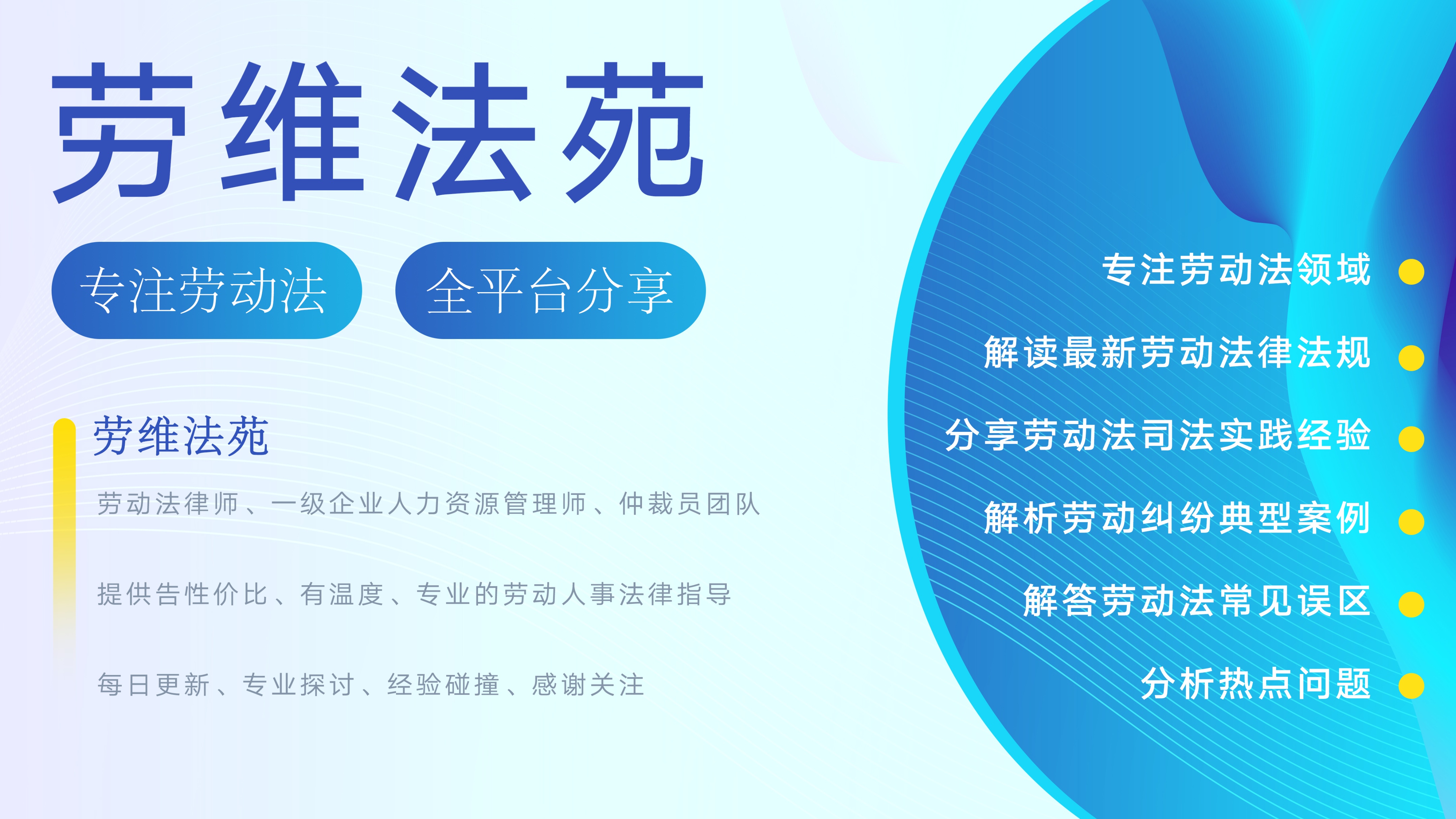 劳维法苑

专注劳动法

全平台分享

劳维法苑

劳动法律师、一级企业人力资源管理师、仲裁员团队

提供告性价比、有温度、专业的劳动人事法律指导

每日更新、专业探讨、经验碰撞、感谢关注

专注劳动法领域

解读最新劳动法律法规

分享劳动法司法实践经验

解析劳动纠纷典型案例

解答劳动法常见误区

分析热点问题